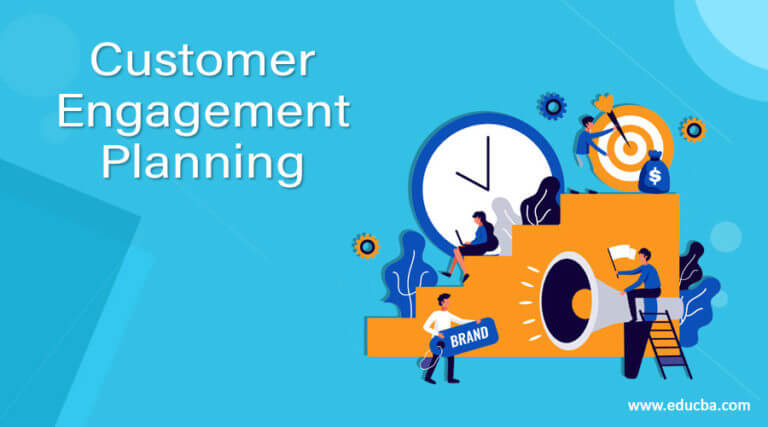 Customer Engagement Planning

$

BRAND

www.educba.com